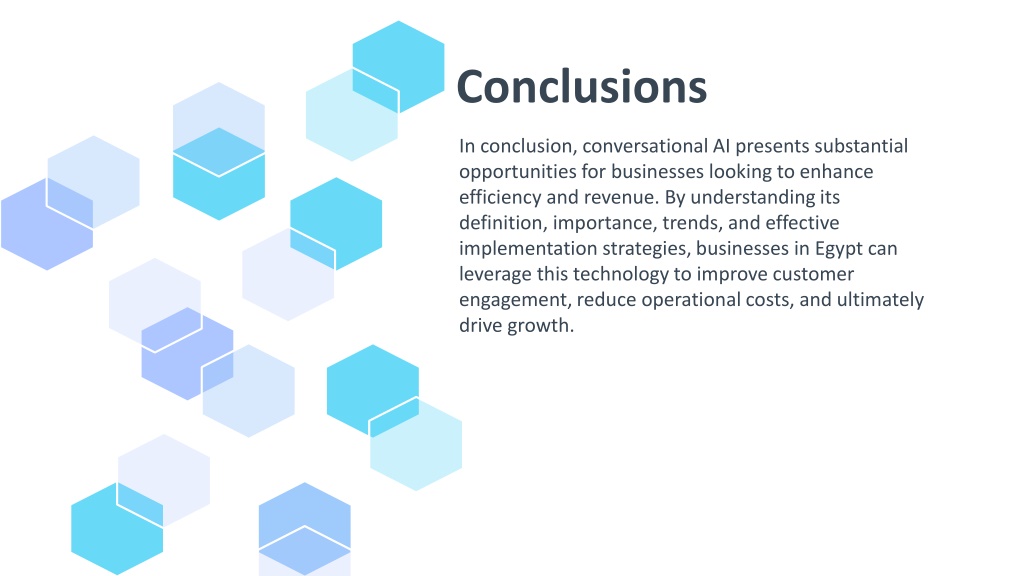 Conclusions

In conclusion, conversational AI presents substantial opportunities for businesses looking to enhance efficiency and revenue. By understanding its definition, importance, trends, and effective implementation strategies, businesses in Egypt can leverage this technology to improve customer engagement, reduce operational costs, and ultimately drive growth.